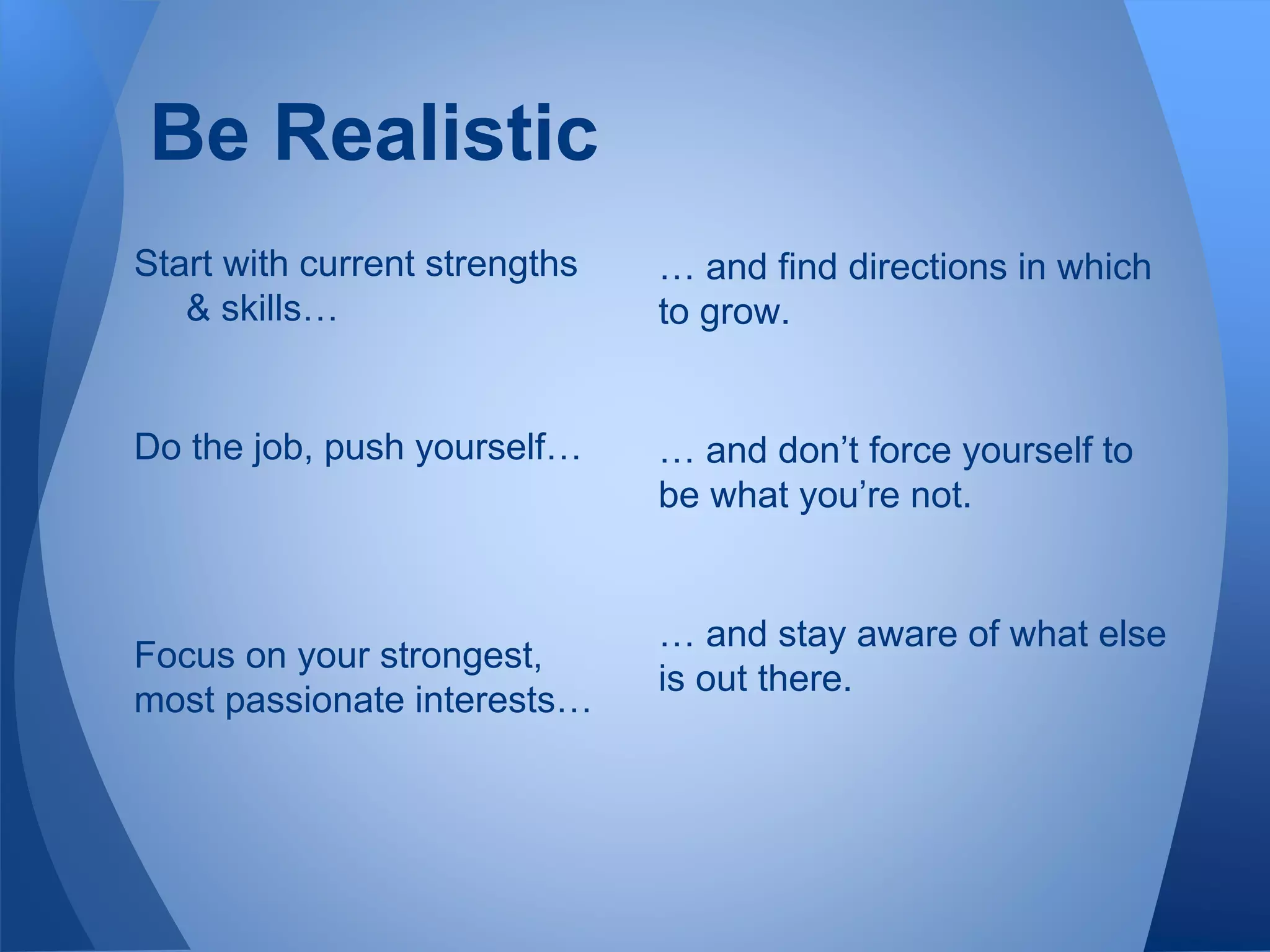 Be Realistic

Start with current strengths & skills…

Do the job, push yourself…

Focus on your strongest, most passionate interests…

… and find directions in which to grow.

… and don’t force yourself to be what you’re not.

… and stay aware of what else is out there.